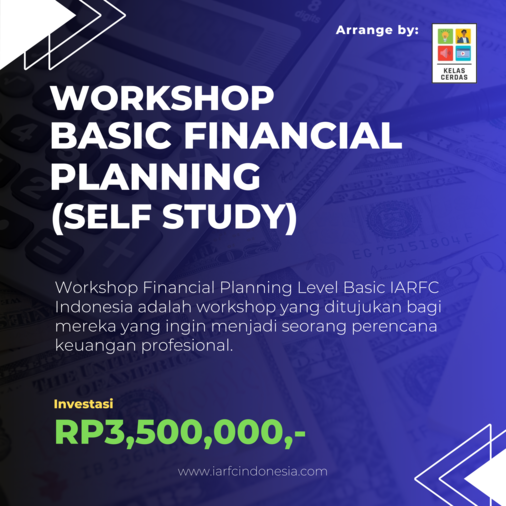 Arrange by:

KELAS CERDAS

WORKSHOP BASIC FINANCIAL PLANNING (SELF STUDY)

Workshop Financial Planning Level Basic IARFC Indonesia adalah workshop yang ditujukan bagi mereka yang ingin menjadi seorang perencana keuangan profesional.

Investasi

RP3,500,000,-

www.iarfcindonesia.com